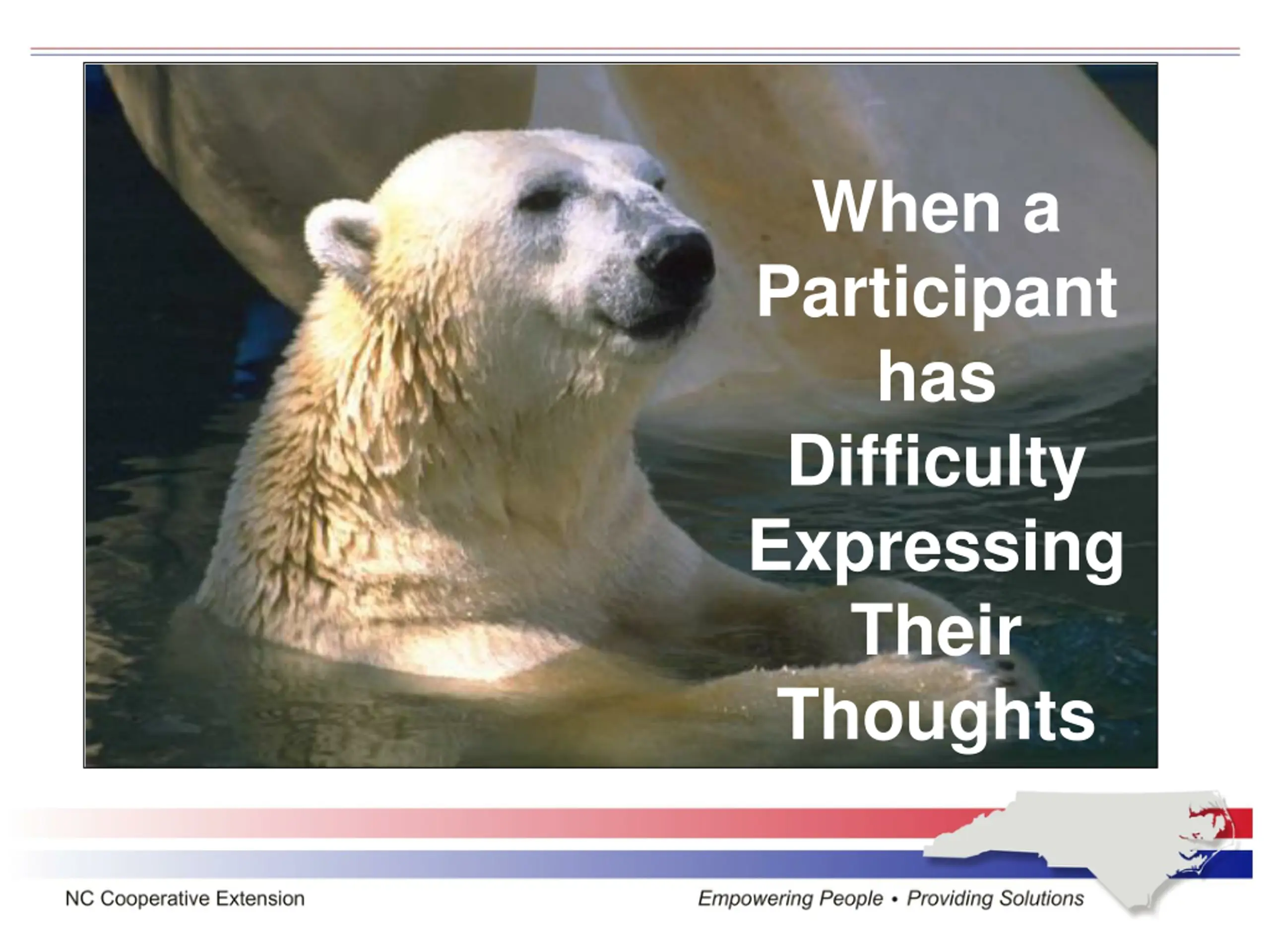 When a Participant has Difficulty Expressing Their Thoughts

NC Cooperative Extension

Empowering People • Providing Solutions